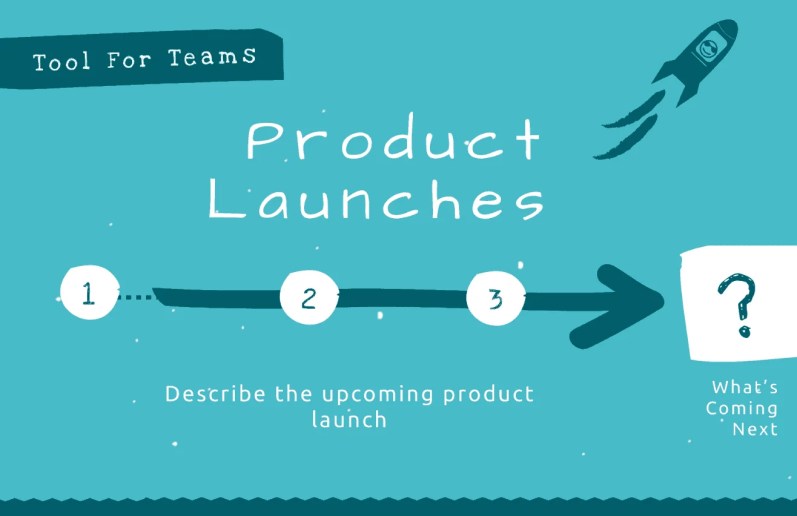 Tool For Teams

Product Launches

1

2

3

?

Describe the upcoming product launch

What's Coming Next